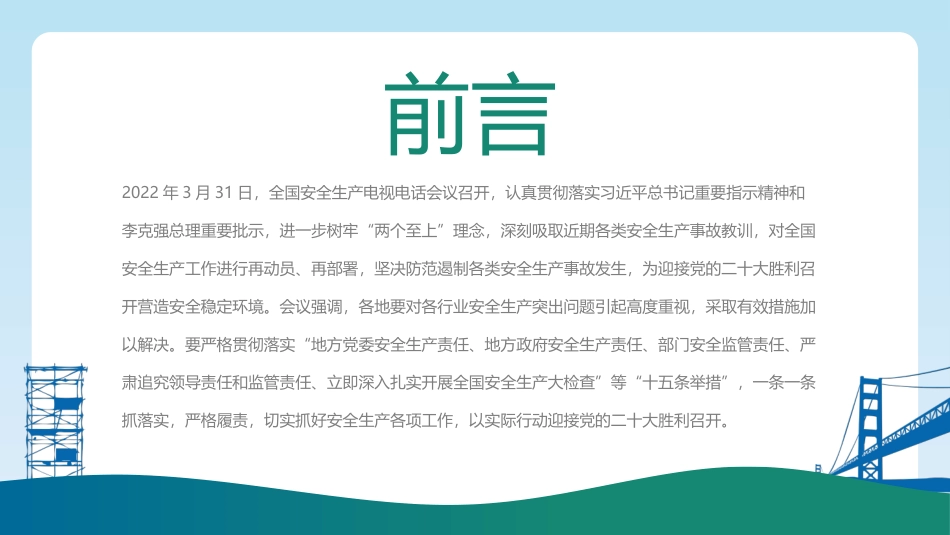 前言

2022 年 3 月 31 日，全国安全生产电视电话会议召开，认真贯彻落实习近平总书记重要指示精神和李克强总理重要批示，进一步树牢“两个至上”理念，深刻吸取近期各类安全生产事故教训，对全国安全生产工作进行再动员、再部署，坚决防范遏制各类安全生产事故发生，为迎接党的二十大胜利召开营造安全稳定环境。会议强调，各地要对各行业安全生产突出问题引起高度重视，采取有效措施加以解决。要严格贯彻落实“地方党委安全生产责任、地方政府安全生产责任、部门安全监管责任、严肃追究领导责任和监管责任、立即深入扎实开展全国安全生产大检查”等“十五条举措”，一条一条抓落实，严格履责，切实抓好安全生产各项工作，以实际行动迎接党的二十大胜利召开。